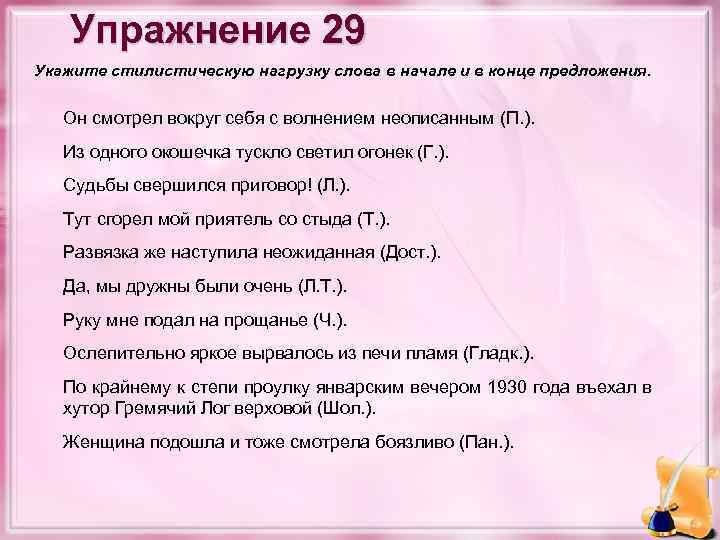 Упражнение 29

Укажите стилистическую нагрузку слова в начале и в конце предложения.

Он смотрел вокруг себя с волнением неописанным (П.).

Из одного окошечка тускло светил огонек (Г.).

Судьбы свершился приговор! (Л.).

Тут сгорел мой приятель со стыда (Т.).

Развязка же наступила неожиданная (Дост.).

Да, мы дружны были очень (Л.Т.).

Руку мне подал на прощанье (Ч.).

Ослепительно яркое вырвалось из печи пламя (Гладк.).

По крайнему к степи проулку январским вечером 1930 года въехал в хутор Гремячий Лог верховой (Шол.).

Женщина подошла и тоже смотрела боязливо (Пан.).